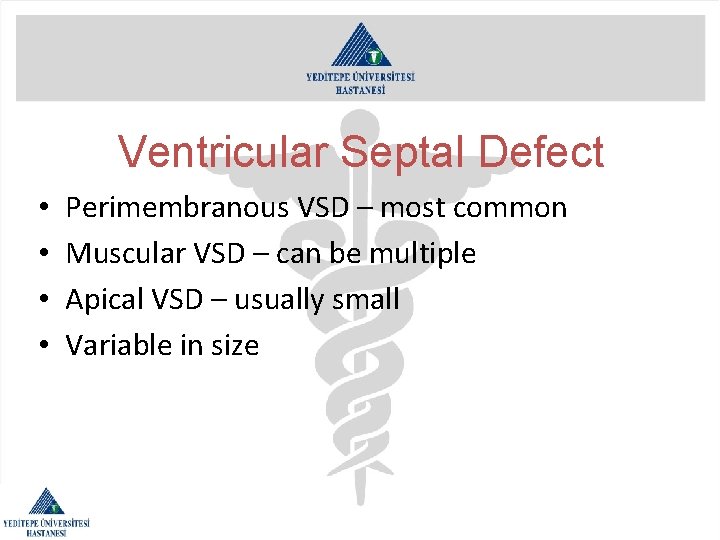 YEDİTEPE ÜNİVERSİTESİ HASTANESİ

Ventricular Septal Defect

• Perimembranous VSD – most common
• Muscular VSD – can be multiple
• Apical VSD – usually small
• Variable in size

YEDİTEPE ÜNİVERSİTESİ HASTANESİ